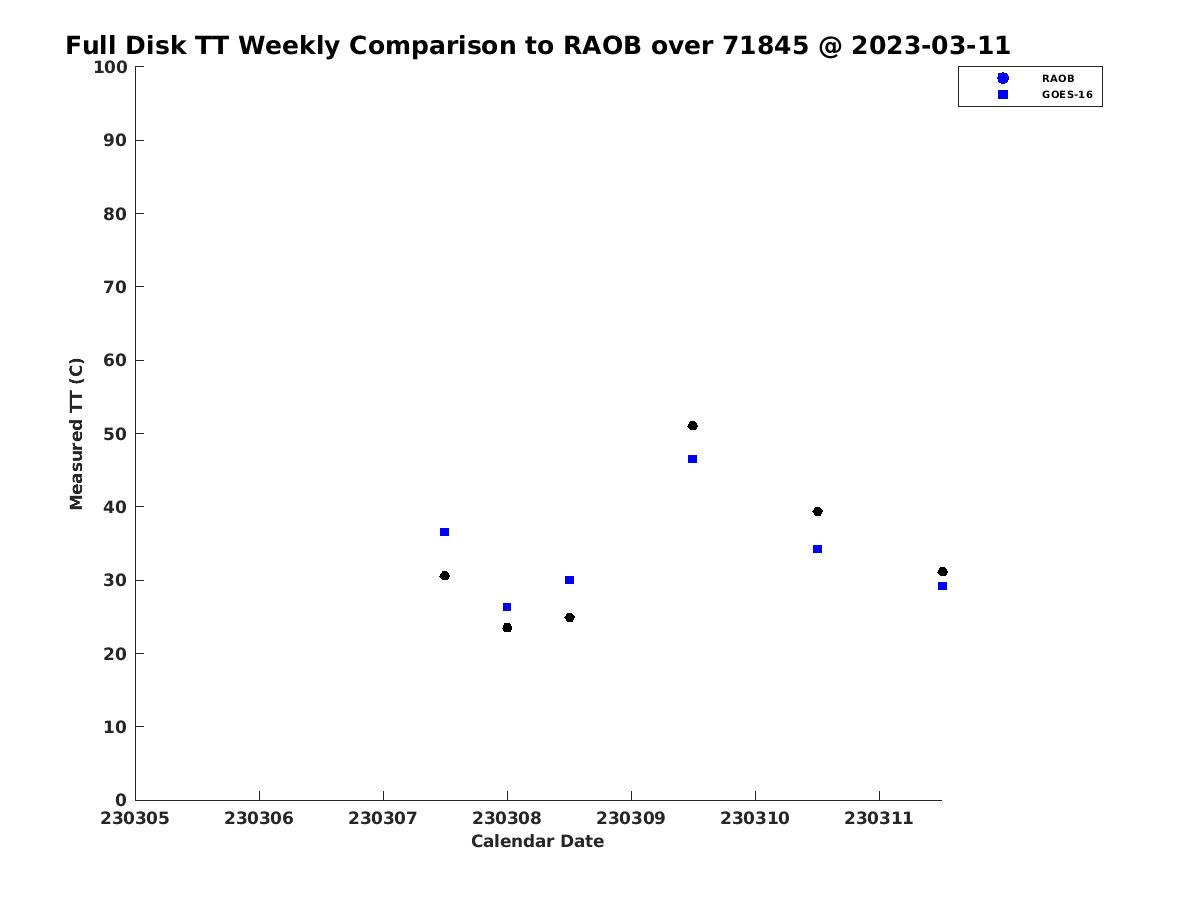 Full Disk TT Weekly Comparison to RAOB over 71845 @ 2023-03-11

RAOB
GOES-16

Measured TT (C)

100
90
80
70
60
50
40
30
20
10
0

230305 230306 230307 230308 230309 230310 230311

Calendar Date